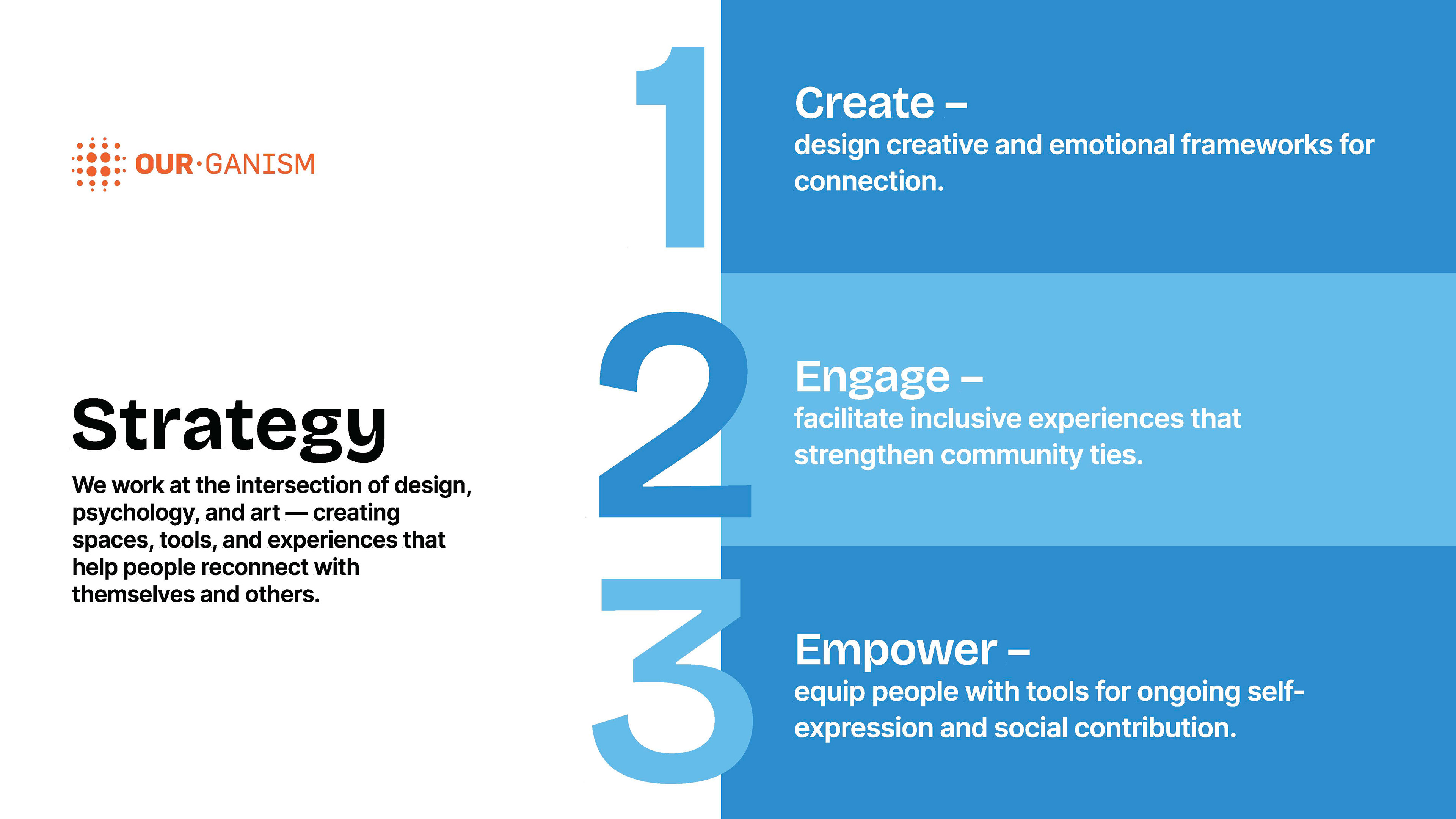 OUR·GANISM

Strategy

We work at the intersection of design, psychology, and art — creating spaces, tools, and experiences that help people reconnect with themselves and others.

1

Create –
design creative and emotional frameworks for connection.

2

Engage –
facilitate inclusive experiences that strengthen community ties.

3

Empower –
equip people with tools for ongoing self-expression and social contribution.